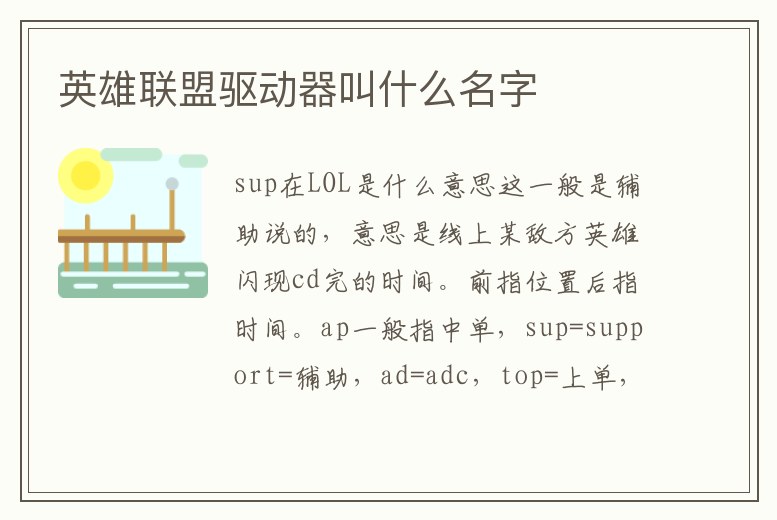 英雄联盟驱动器叫什么名字

sup在LOL是什么意思这一般是辅助说的，意思是线上某敌方英雄闪现cd完的时间。前指位置后指时间。ap一般指中单，sup=support=辅助，ad=adc，top=上单，